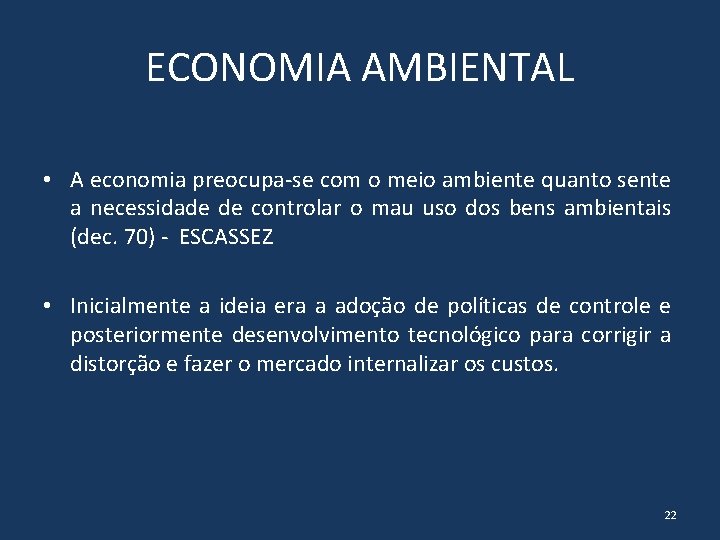 ECONOMIA AMBIENTAL

• A economia preocupa-se com o meio ambiente quanto sente a necessidade de controlar o mau uso dos bens ambientais (dec. 70) - ESCASSEZ

• Inicialmente a ideia era a adoção de políticas de controle e posteriormente desenvolvimento tecnológico para corrigir a distorção e fazer o mercado internalizar os custos.

22